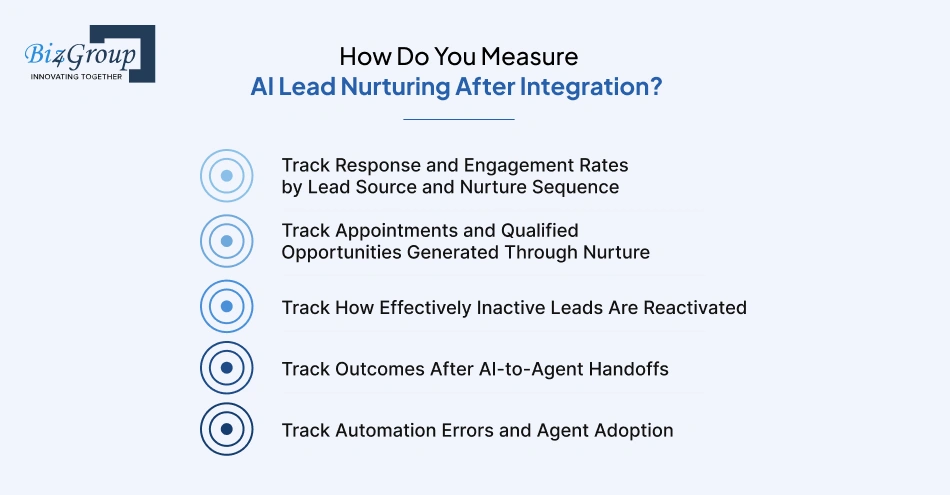 Biz4Group
INNOVATING TOGETHER

How Do You Measure
AI Lead Nurturing After Integration?

Track Response and Engagement Rates by Lead Source and Nurture Sequence

Track Appointments and Qualified Opportunities Generated Through Nurture

Track How Effectively Inactive Leads Are Reactivated

Track Outcomes After AI-to-Agent Handoffs

Track Automation Errors and Agent Adoption